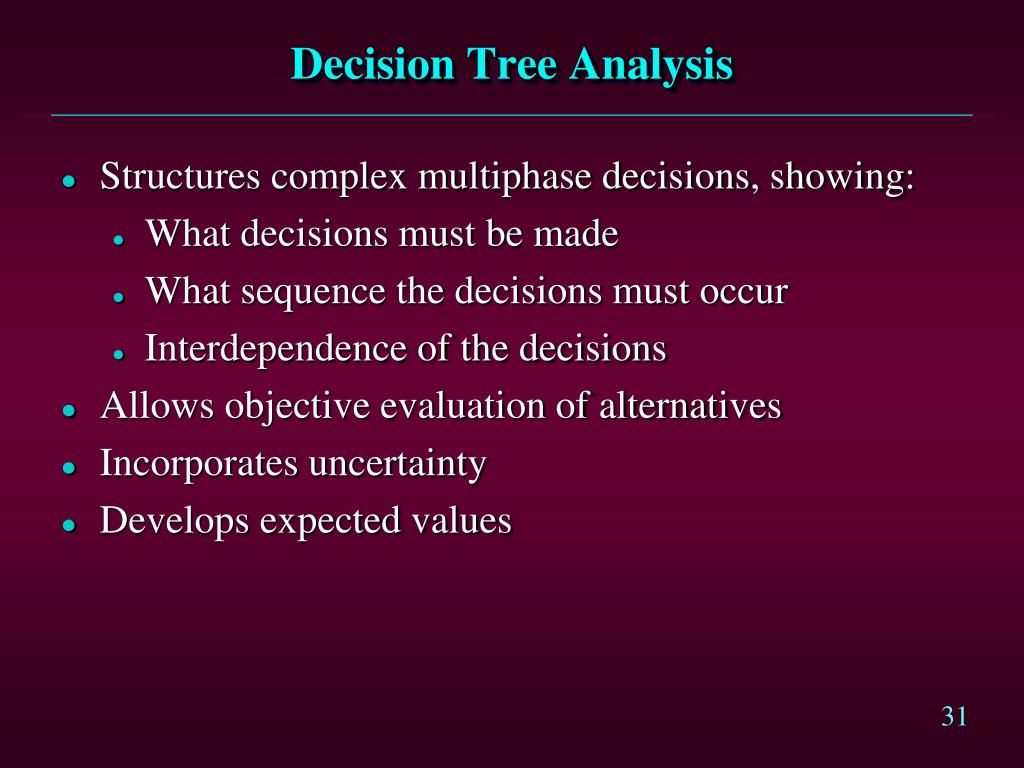 Decision Tree Analysis

- Structures complex multiphase decisions, showing:
  - What decisions must be made
  - What sequence the decisions must occur
  - Interdependence of the decisions
- Allows objective evaluation of alternatives
- Incorporates uncertainty
- Develops expected values

31